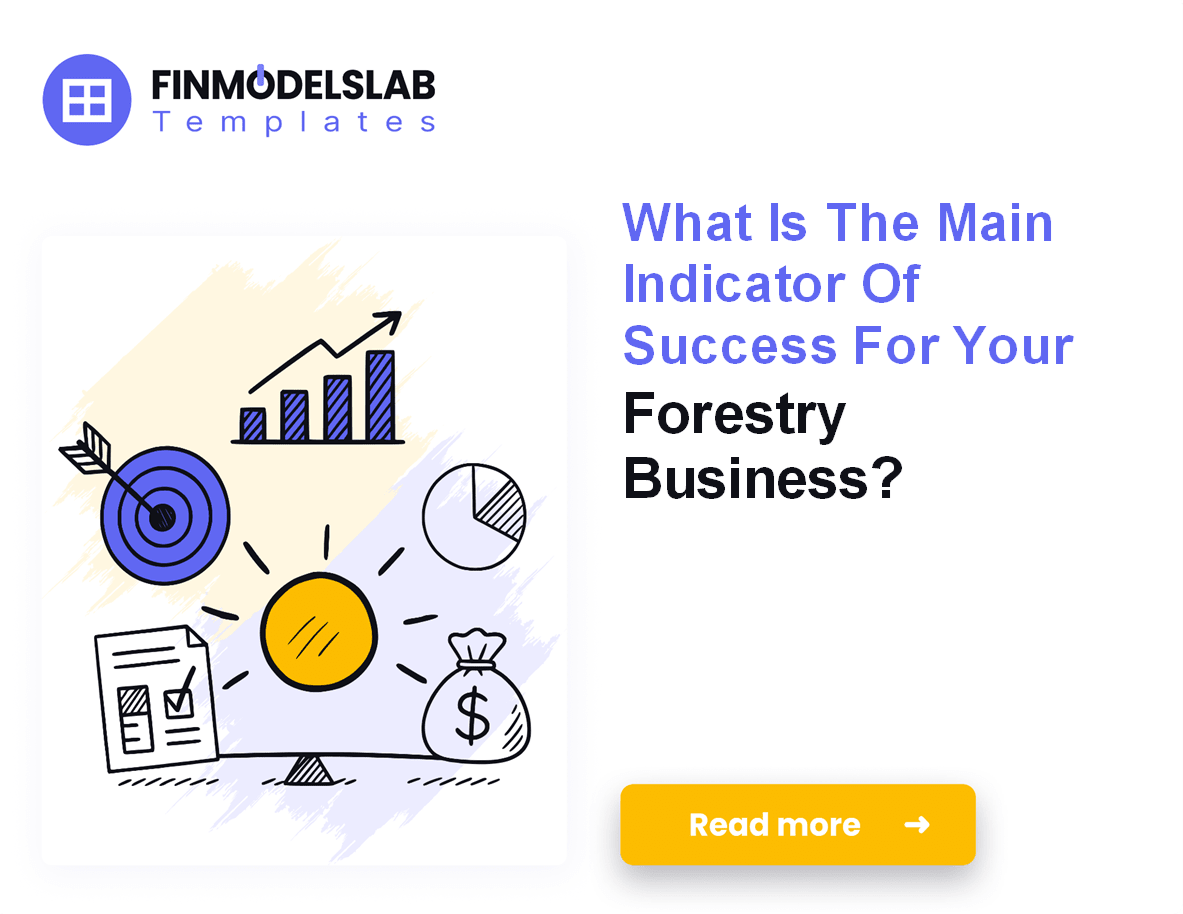 FINMODELSLAB
Templates

What Is The Main Indicator Of Success For Your Forestry Business?

$

Read more →